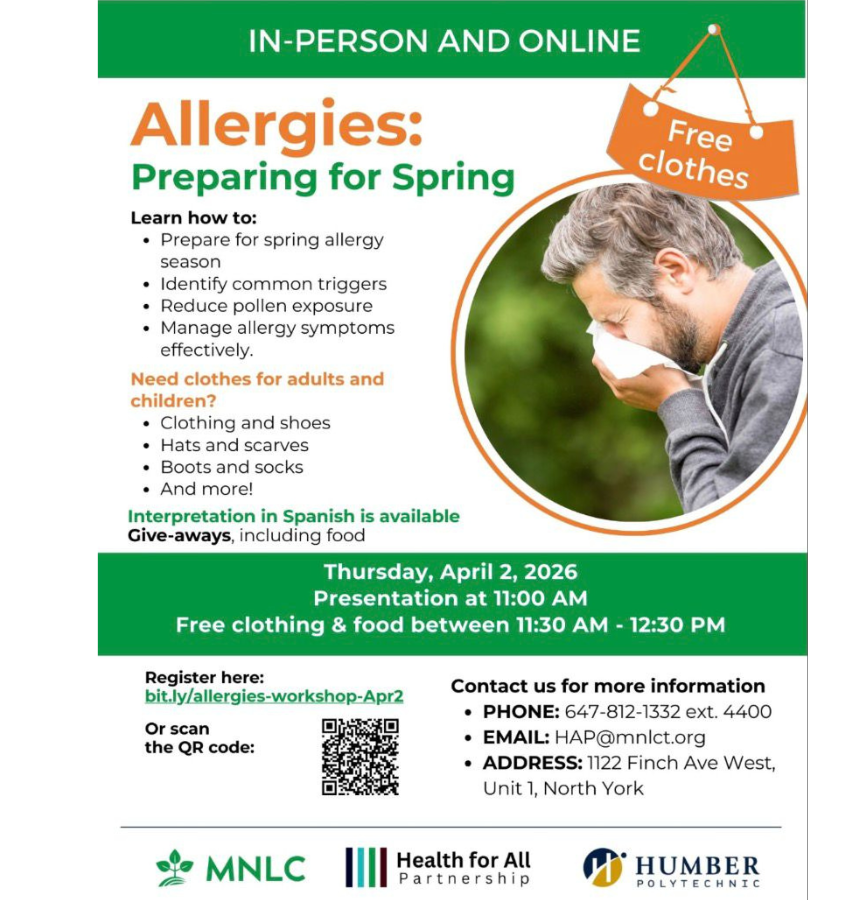 IN-PERSON AND ONLINE

Allergies:
Preparing for Spring

Free clothes

Learn how to:
- Prepare for spring allergy season
- Identify common triggers
- Reduce pollen exposure
- Manage allergy symptoms effectively.

Need clothes for adults and children?
- Clothing and shoes
- Hats and scarves
- Boots and socks
- And more!

Interpretation in Spanish is available
Give-aways, including food

Thursday, April 2, 2026
Presentation at 11:00 AM
Free clothing & food between 11:30 AM - 12:30 PM

Register here:
bit.ly/allergies-workshop-Apr2

Or scan the QR code:

Contact us for more information
- PHONE: 647-812-1332 ext. 4400
- EMAIL: HAP@mnlct.org
- ADDRESS: 1122 Finch Ave West, Unit 1, North York

MNLC
Health for All Partnership
HUMBER POLYTECHNIC